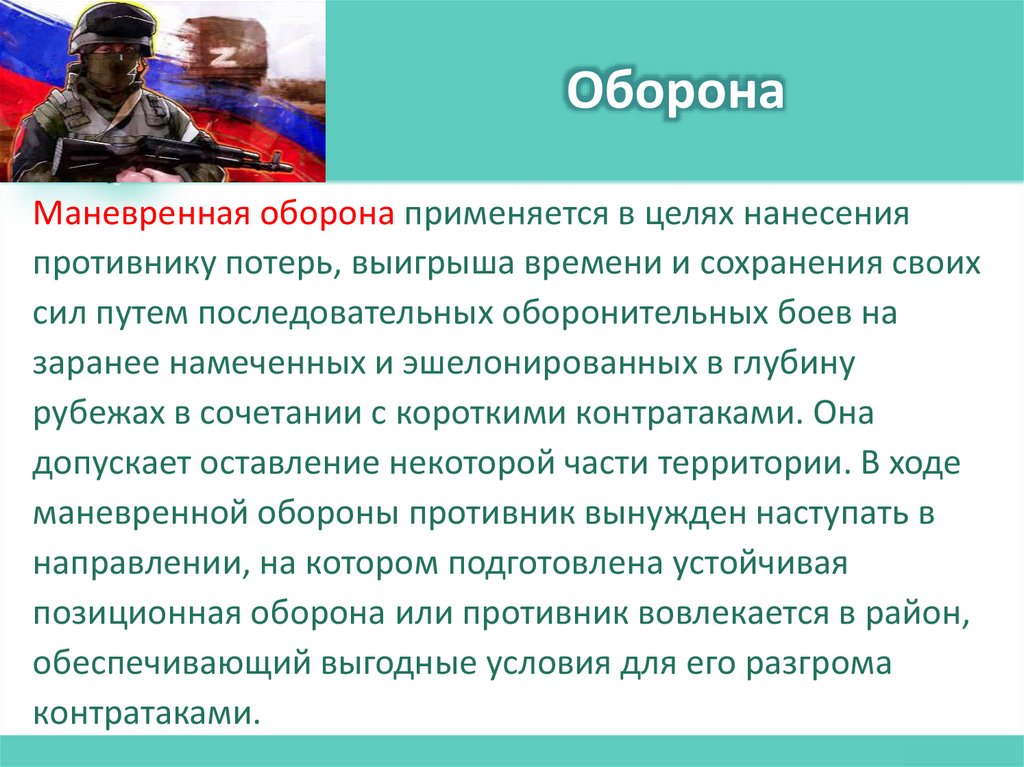 Z

Оборона

Маневренная оборона применяется в целях нанесения противнику потерь, выигрыша времени и сохранения своих сил путем последовательных оборонительных боев на заранее намеченных и эшелонированных в глубину рубежах в сочетании с короткими контратаками. Она допускает оставление некоторой части территории. В ходе маневренной обороны противник вынужден наступать в направлении, на котором подготовлена устойчивая позиционная оборона или противник вовлекается в район, обеспечивающий выгодные условия для его разгрома контратаками.